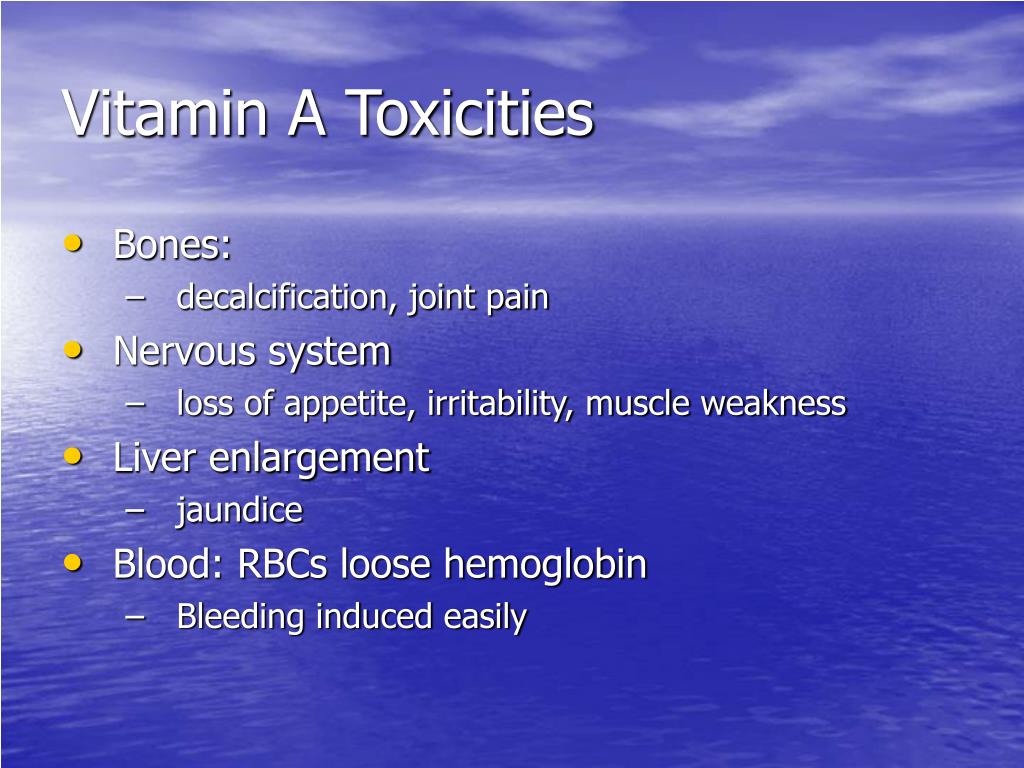 Vitamin A Toxicities

• Bones:
  – decalcification, joint pain
• Nervous system
  – loss of appetite, irritability, muscle weakness
• Liver enlargement
  – jaundice
• Blood: RBCs loose hemoglobin
  – Bleeding induced easily